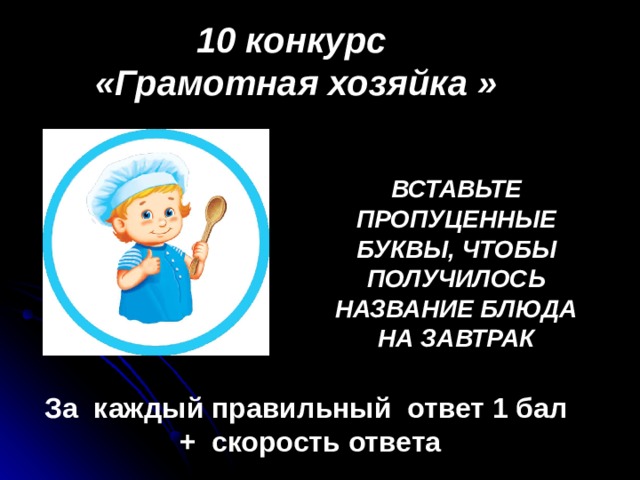 10 конкурс
«Грамотная хозяйка »

ВСТАВЬТЕ ПРОПУЦЕННЫЕ БУКВЫ, ЧТОБЫ ПОЛУЧИЛОСЬ НАЗВАНИЕ БЛЮДА НА ЗАВТРАК

За каждый правильный ответ 1 бал
+ скорость ответа